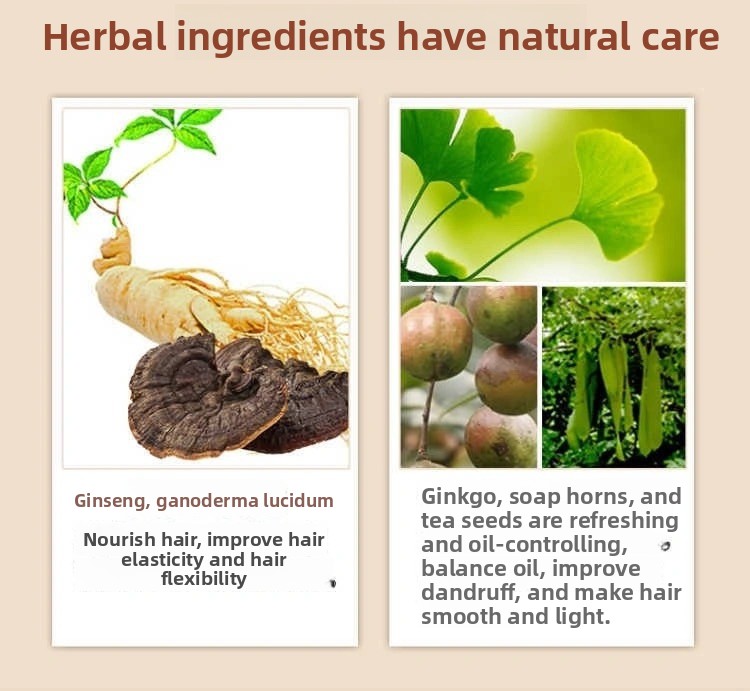 Herbal ingredients have natural care

Ginseng, ganoderma lucidum

Nourish hair, improve hair elasticity and hair flexibility

Ginkgo, soap horns, and tea seeds are refreshing and oil-controlling, balance oil, improve dandruff, and make hair smooth and light.